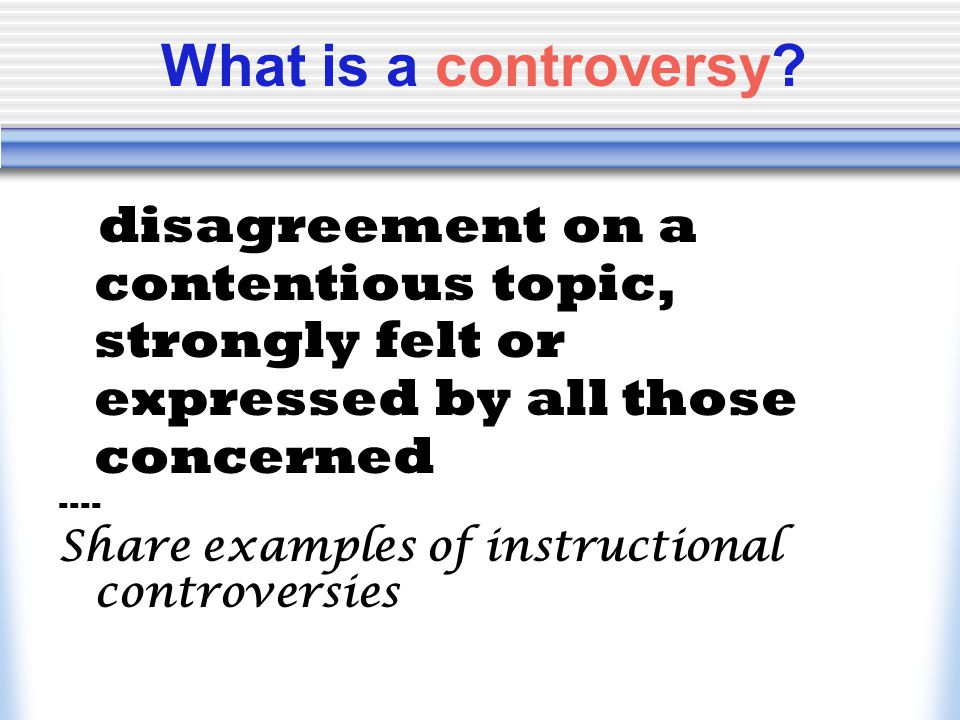 What is a controversy?

disagreement on a contentious topic, strongly felt or expressed by all those concerned

----

Share examples of instructional controversies